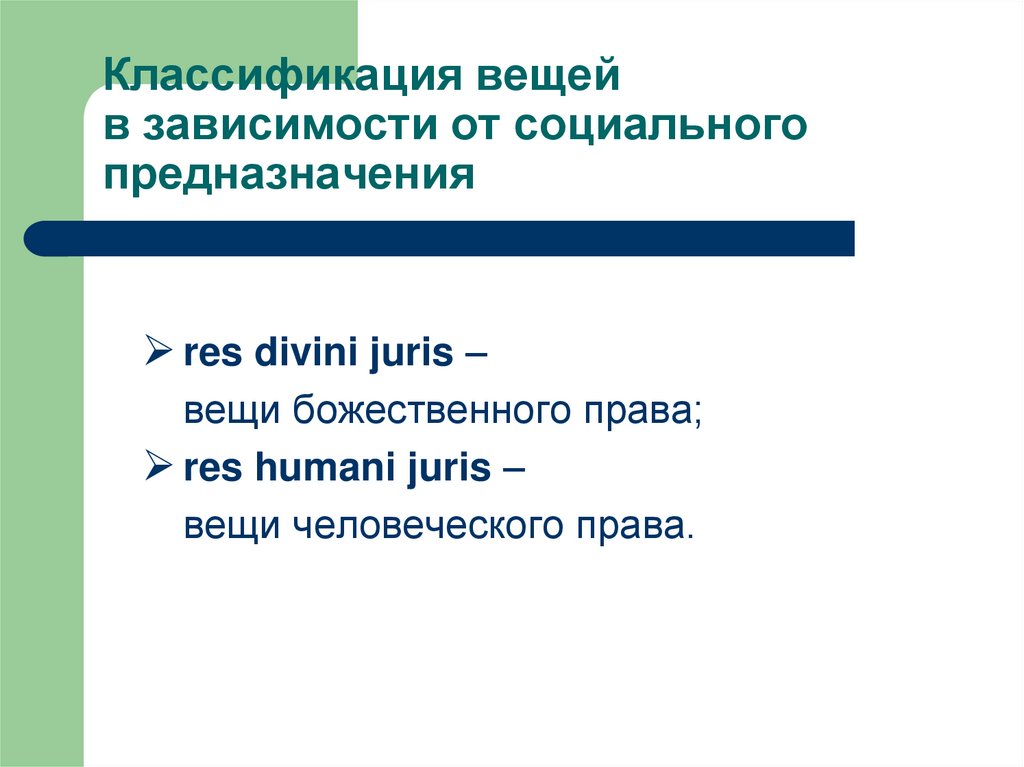 Классификация вещей в зависимости от социального предназначения

➢ res divini juris –
вещи божественного права;

➢ res humani juris –
вещи человеческого права.